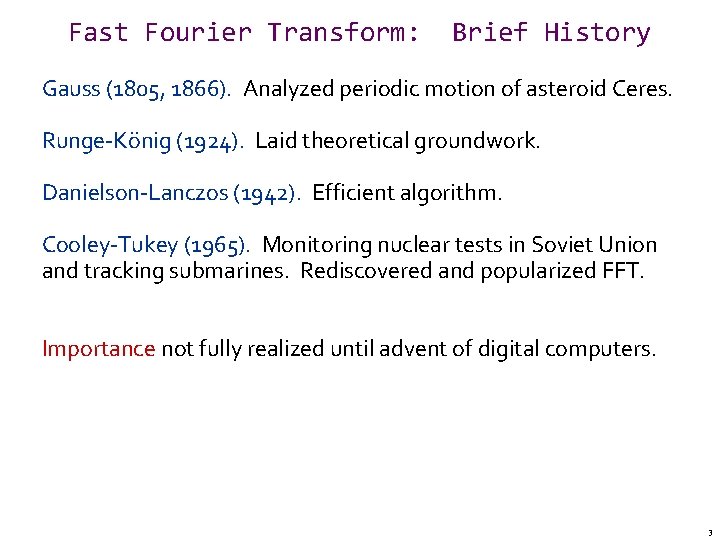 Fast Fourier Transform: Brief History

Gauss (1805, 1866). Analyzed periodic motion of asteroid Ceres.

Runge-König (1924). Laid theoretical groundwork.

Danielson-Lanczos (1942). Efficient algorithm.

Cooley-Tukey (1965). Monitoring nuclear tests in Soviet Union and tracking submarines. Rediscovered and popularized FFT.

Importance not fully realized until advent of digital computers.

3